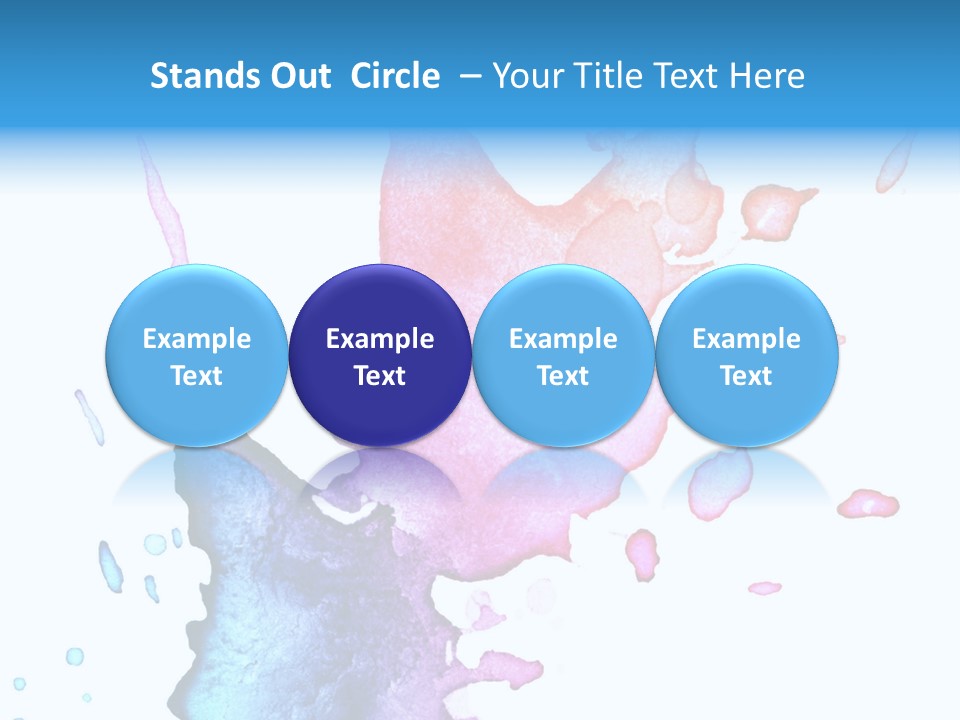 Stands Out Circle – Your Title Text Here

Example Text

Example Text

Example Text

Example Text